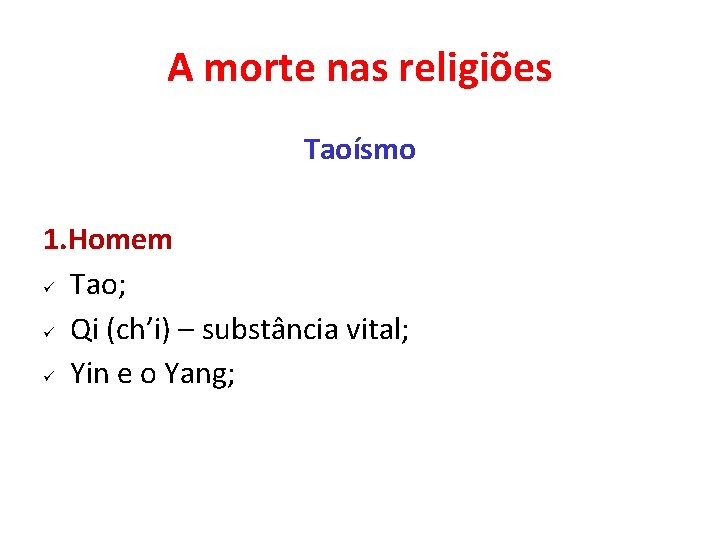 A morte nas religiões

Taoísmo

1.Homem
✓ Tao;
✓ Qi (ch'i) – substância vital;
✓ Yin e o Yang;